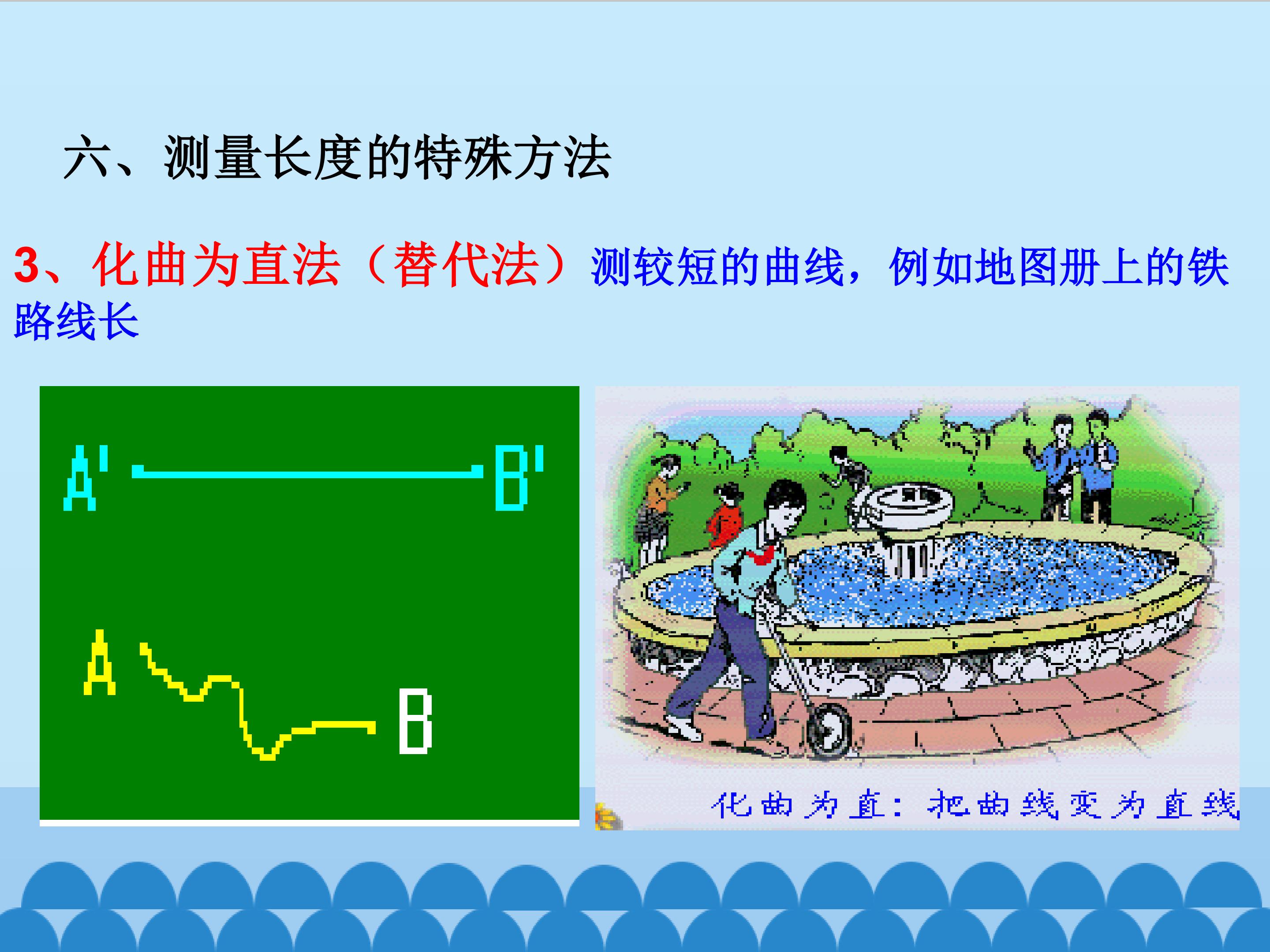 六、测量长度的特殊方法

3、化曲为直法（替代法）测较短的曲线，例如地图册上的铁路线长

A'

B'

A

B

化曲为直：把曲线变为直线